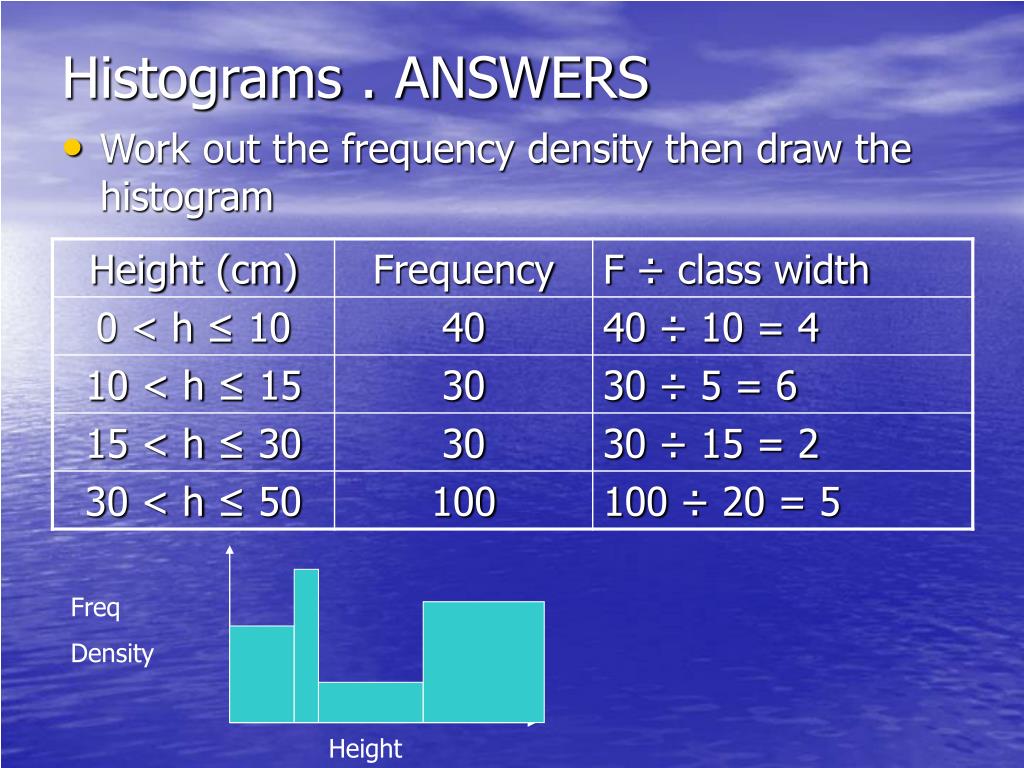 Histograms . ANSWERS

• Work out the frequency density then draw the histogram

| Height (cm) | Frequency | F ÷ class width |
|---|---|---|
| $0 < h \leq 10$ | 40 | $40 \div 10 = 4$ |
| $10 < h \leq 15$ | 30 | $30 \div 5 = 6$ |
| $15 < h \leq 30$ | 30 | $30 \div 15 = 2$ |
| $30 < h \leq 50$ | 100 | $100 \div 20 = 5$ |

Freq
Density

Height